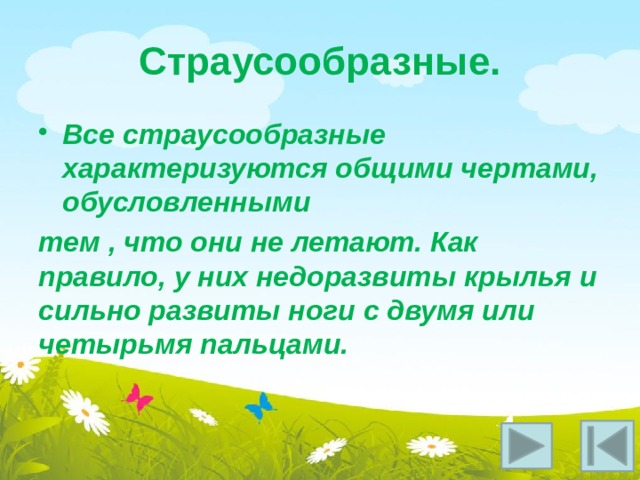 Страусообразные.

• Все страусообразные характеризуются общими чертами, обусловленными

тем , что они не летают. Как правило, у них недоразвиты крылья и сильно развиты ноги с двумя или четырьмя пальцами.